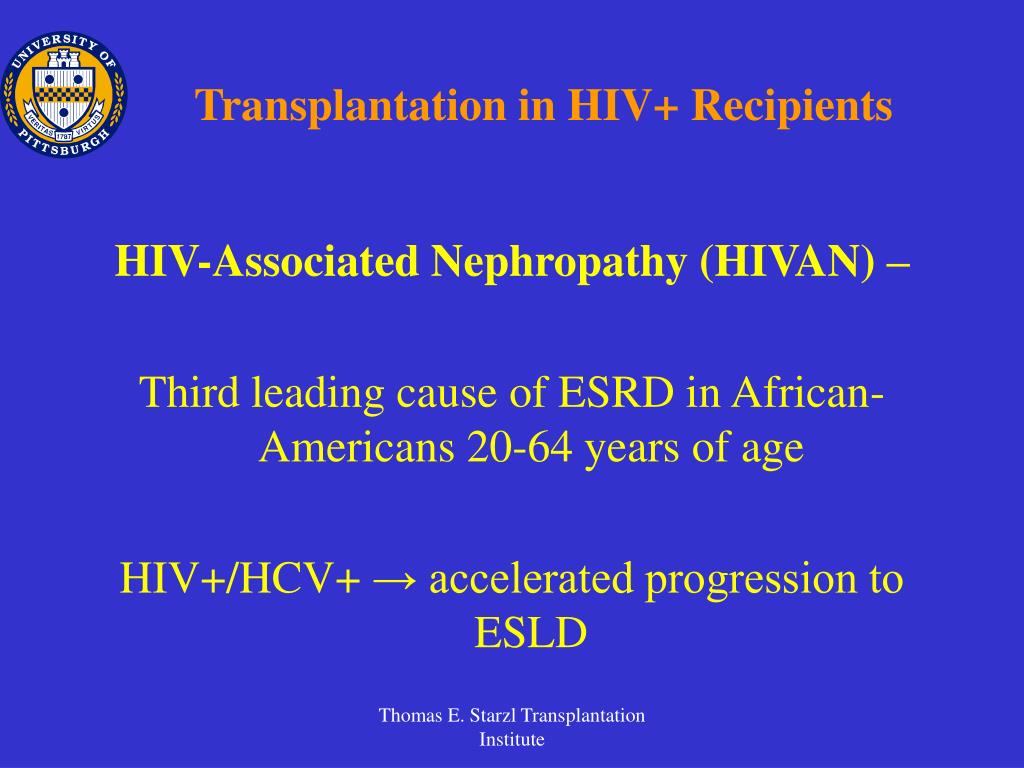 UNIVERSITY OF PITTSBURGH
VERITAS 1787 VIRTUS

Transplantation in HIV+ Recipients

HIV-Associated Nephropathy (HIVAN) –

Third leading cause of ESRD in African-Americans 20-64 years of age

HIV+/HCV+ → accelerated progression to ESLD

Thomas E. Starzl Transplantation Institute